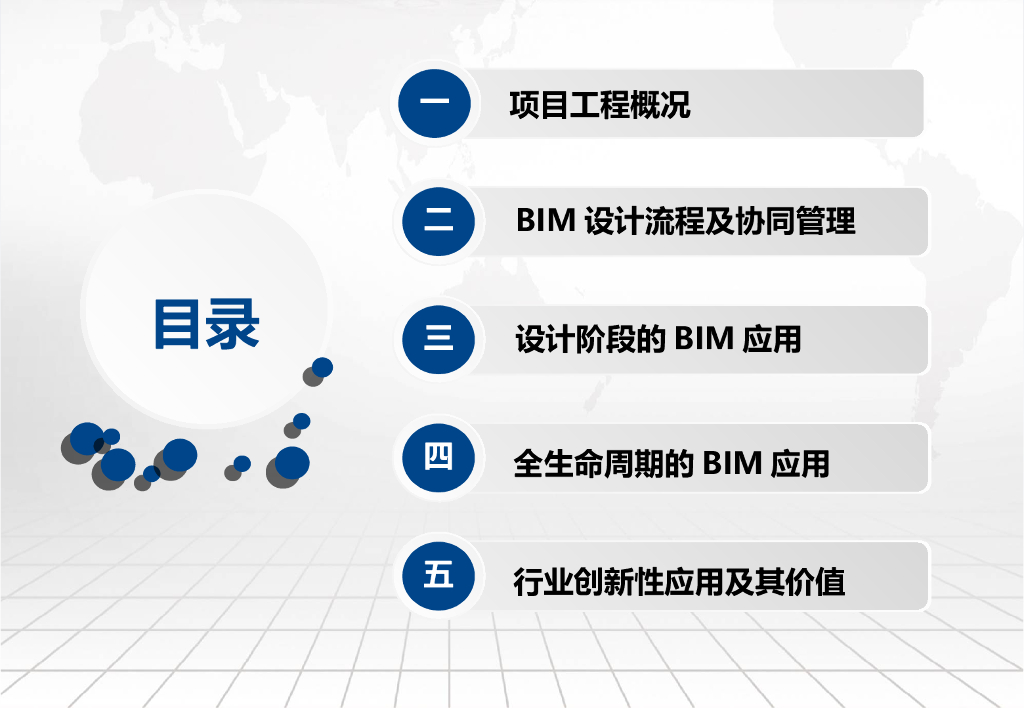 目录

一 项目工程概况

二 BIM 设计流程及协同管理

三 设计阶段的 BIM 应用

四 全生命周期的 BIM 应用

五 行业创新性应用及其价值